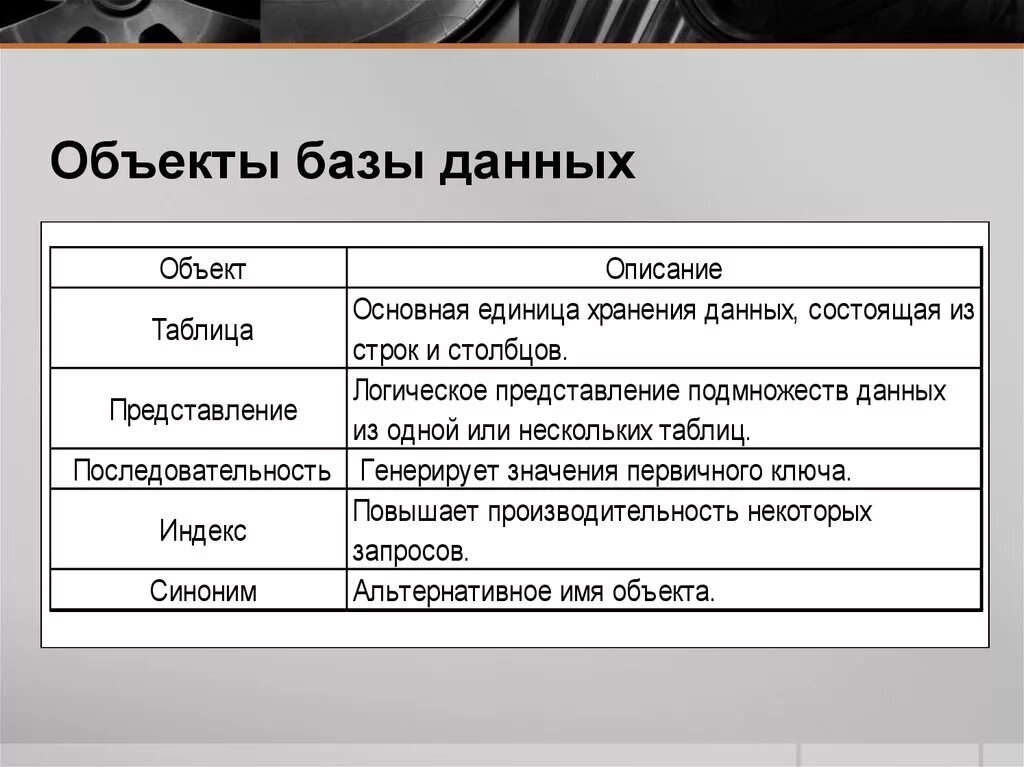 Объекты базы данных

| Объект | Описание |
|---|---|
| Таблица | Основная единица хранения данных, состоящая из строк и столбцов. |
| Представление | Логическое представление подмножеств данных из одной или нескольких таблиц. |
| Последовательность | Генерирует значения первичного ключа. |
| Индекс | Повышает производительность некоторых запросов. |
| Синоним | Альтернативное имя объекта. |